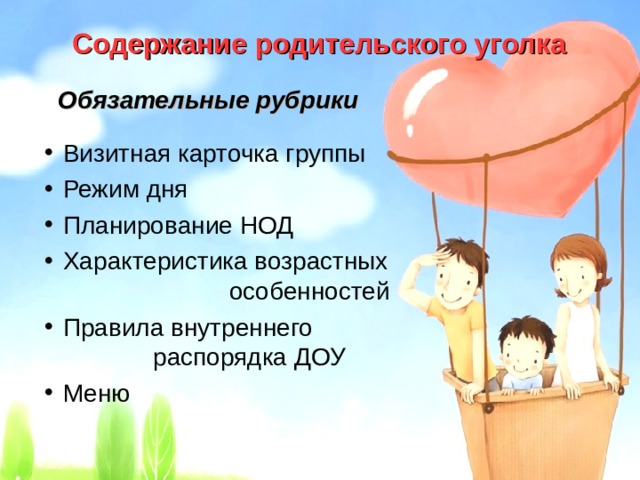 Содержание родительского уголка

Обязательные рубрики

• Визитная карточка группы
• Режим дня
• Планирование НОД
• Характеристика возрастных особенностей
• Правила внутреннего распорядка ДОУ
• Меню